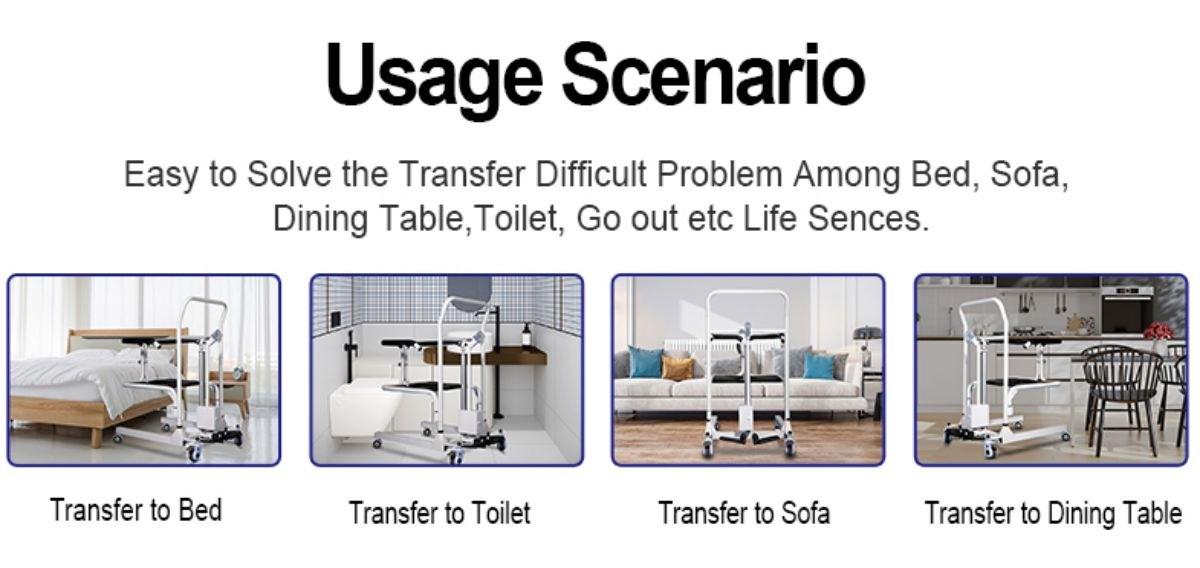 Usage Scenario

Easy to Solve the Transfer Difficult Problem Among Bed, Sofa, Dining Table,Toilet, Go out etc Life Sences.

Transfer to Bed

Transfer to Toilet

Transfer to Sofa

Transfer to Dining Table